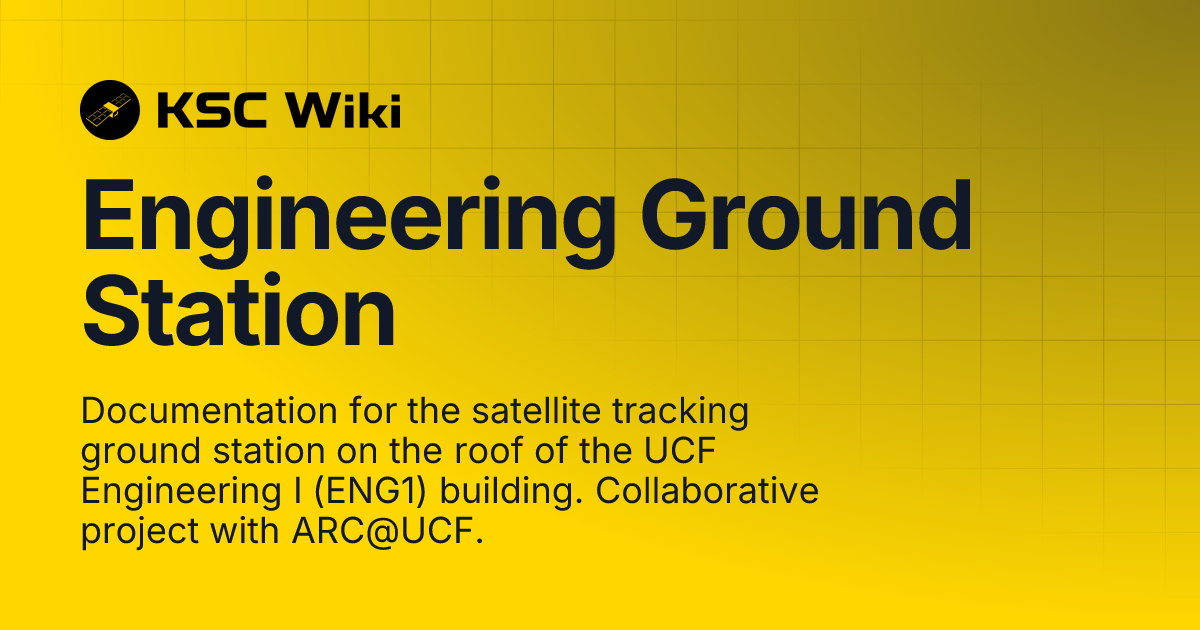 KSC Wiki

Engineering Ground Station

Documentation for the satellite tracking ground station on the roof of the UCF Engineering I (ENG1) building. Collaborative project with ARC@UCF.